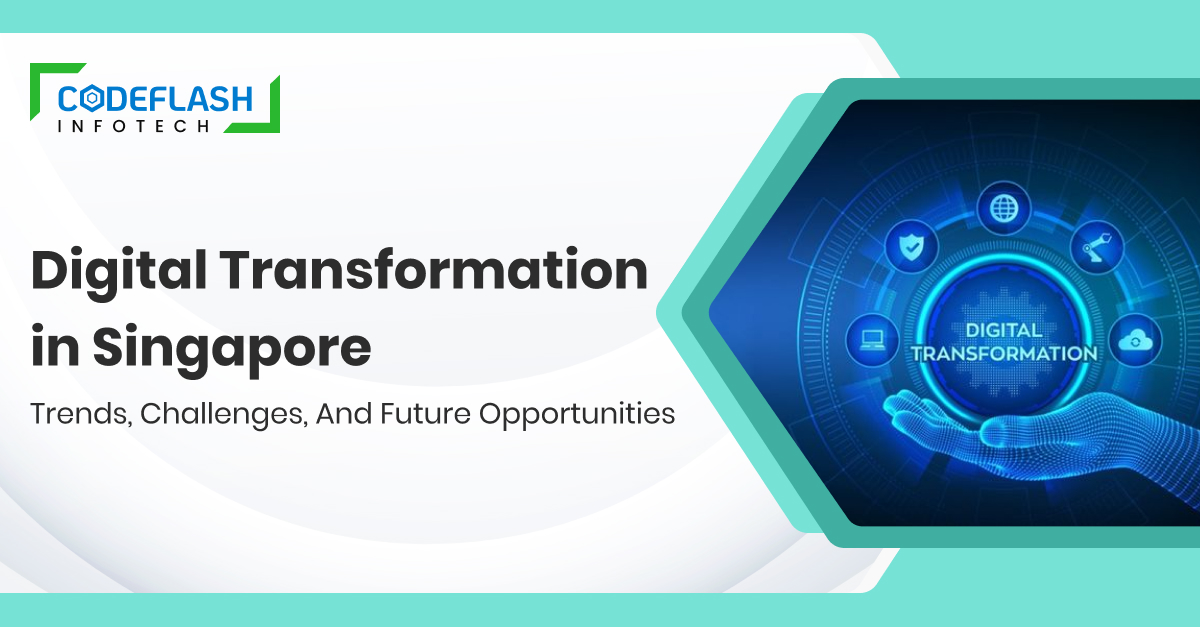 CODEFLASH
INFOTECH

Digital Transformation in Singapore

Trends, Challenges, And Future Opportunities

DIGITAL
TRANSFORMATION